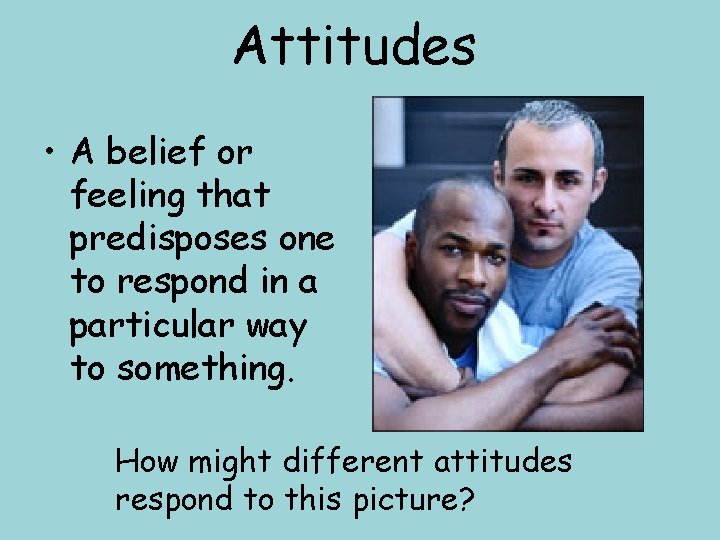 Attitudes

• A belief or feeling that predisposes one to respond in a particular way to something.

How might different attitudes respond to this picture?